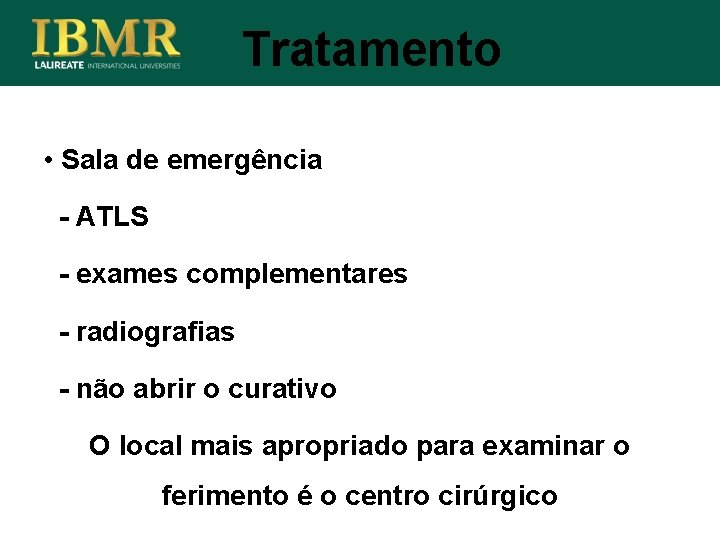 IBMR
LAUREATE INTERNATIONAL UNIVERSITIES

Tratamento

• Sala de emergência

- ATLS

- exames complementares

- radiografias

- não abrir o curativo

O local mais apropriado para examinar o ferimento é o centro cirúrgico